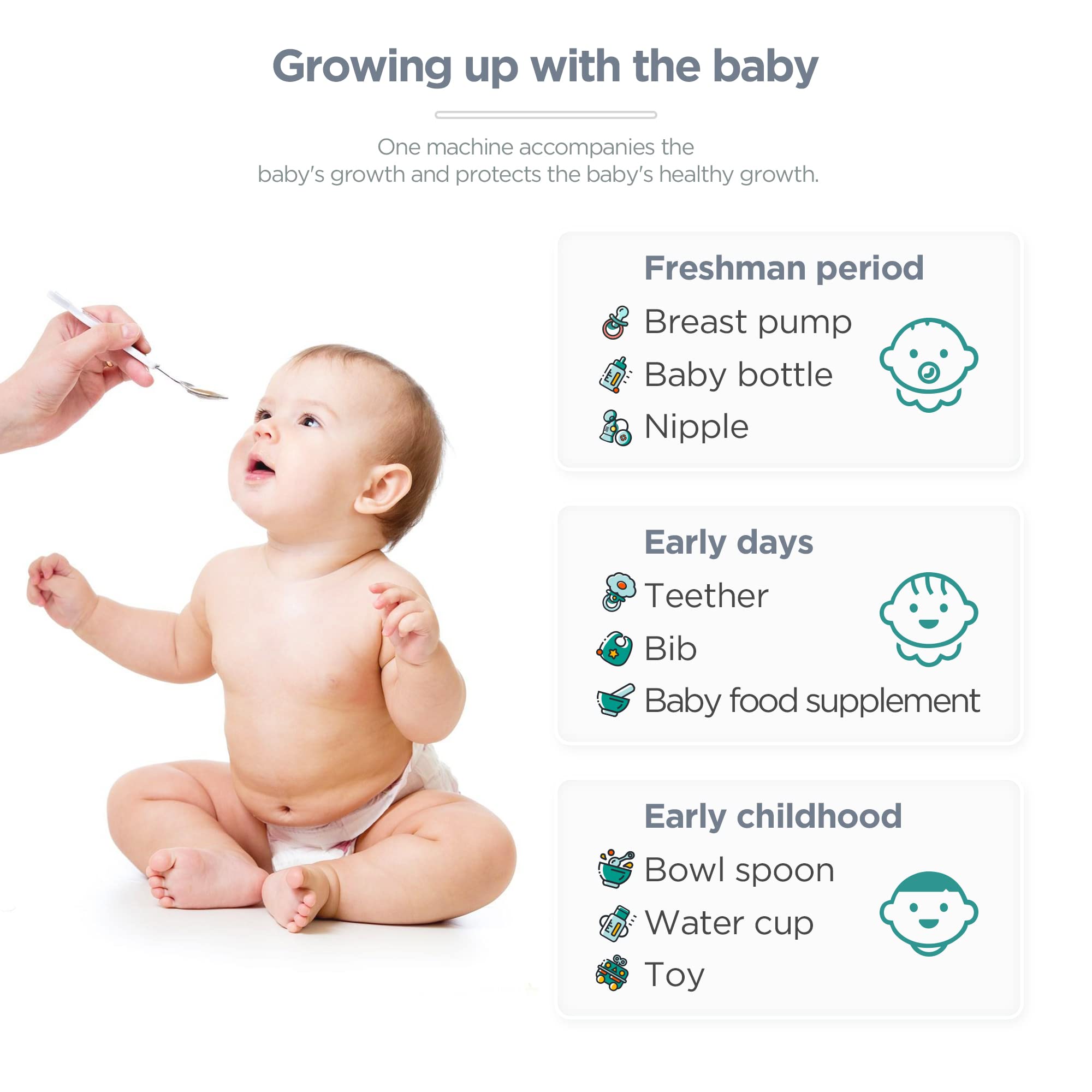 Growing up with the baby

One machine accompanies the baby's growth and protects the baby's healthy growth.

Freshman period
Breast pump
Baby bottle
Nipple

Early days
Teether
Bib
Baby food supplement

Early childhood
Bowl spoon
Water cup
Toy